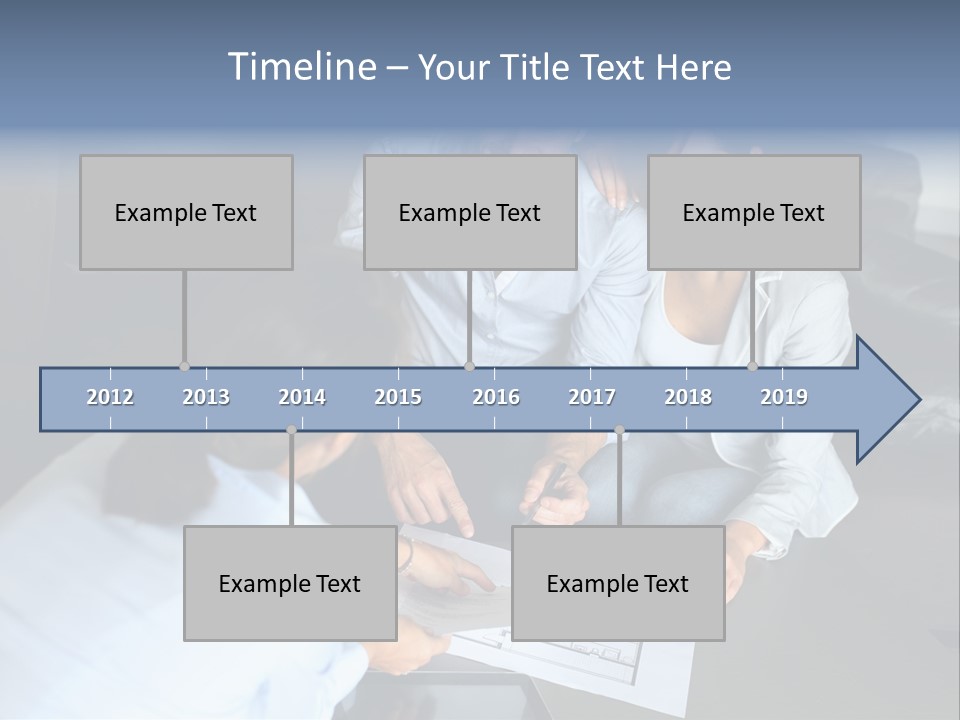 Timeline – Your Title Text Here

Example Text

Example Text

Example Text

2012 2013 2014 2015 2016 2017 2018 2019

Example Text

Example Text